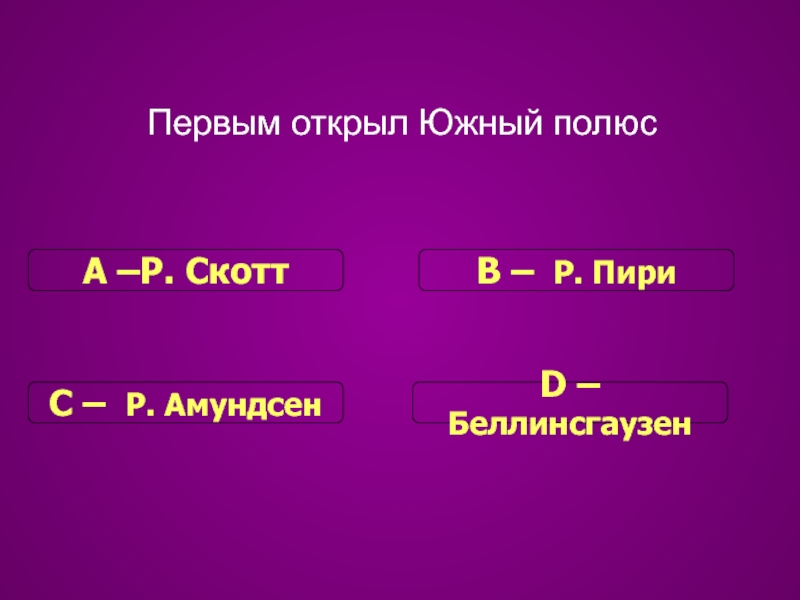 Первым открыл Южный полюс

A –Р. Скотт

B – Р. Пири

C – Р. Амундсен

D – Беллинсгаузен